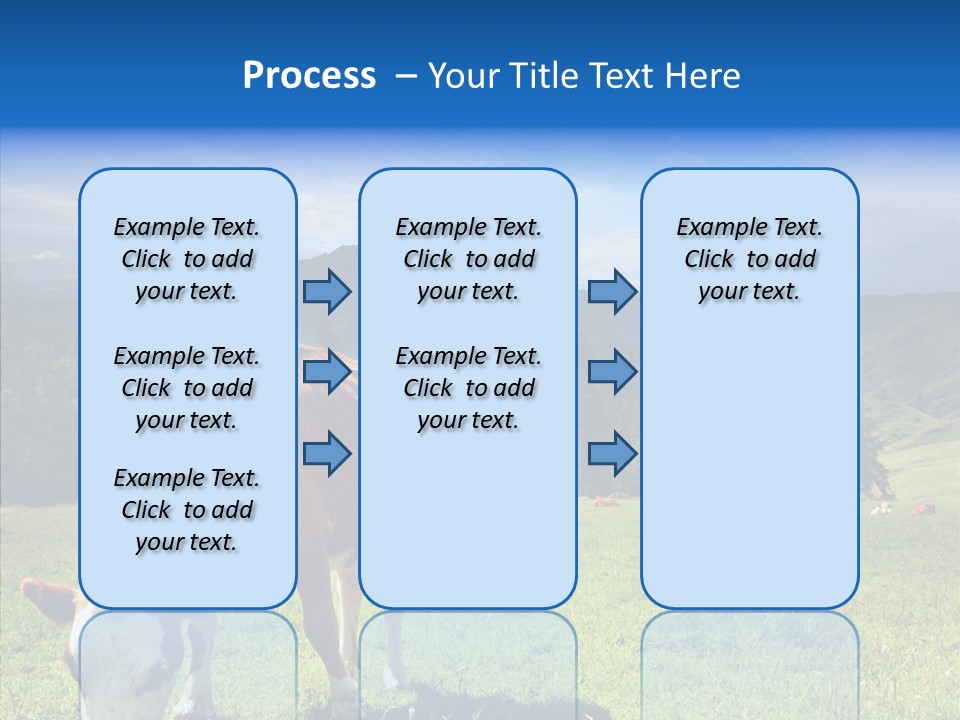 Process – Your Title Text Here

Example Text. Click to add your text.

Example Text. Click to add your text.

Example Text. Click to add your text.

Example Text. Click to add your text.

Example Text. Click to add your text.

Example Text. Click to add your text.